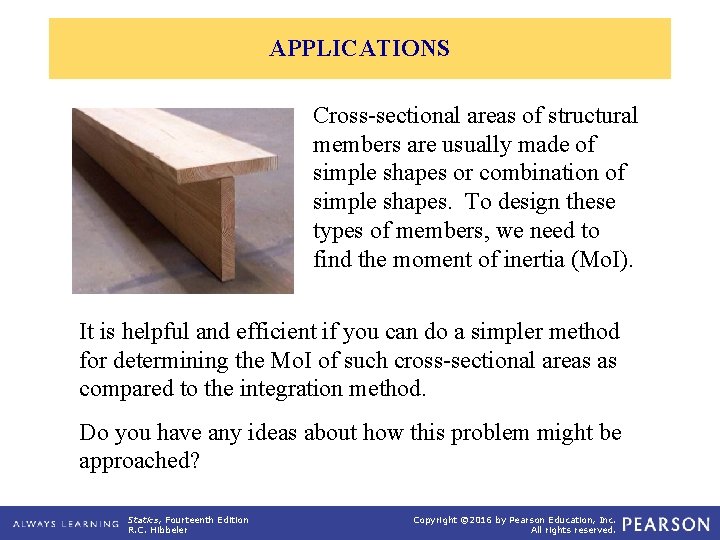 APPLICATIONS

Cross-sectional areas of structural members are usually made of simple shapes or combination of simple shapes. To design these types of members, we need to find the moment of inertia (MoI).

It is helpful and efficient if you can do a simpler method for determining the MoI of such cross-sectional areas as compared to the integration method.

Do you have any ideas about how this problem might be approached?

ALWAYS LEARNING

Statics, Fourteenth Edition
R.C. Hibbeler

Copyright ©2016 by Pearson Education, Inc.
All rights reserved.

PEARSON